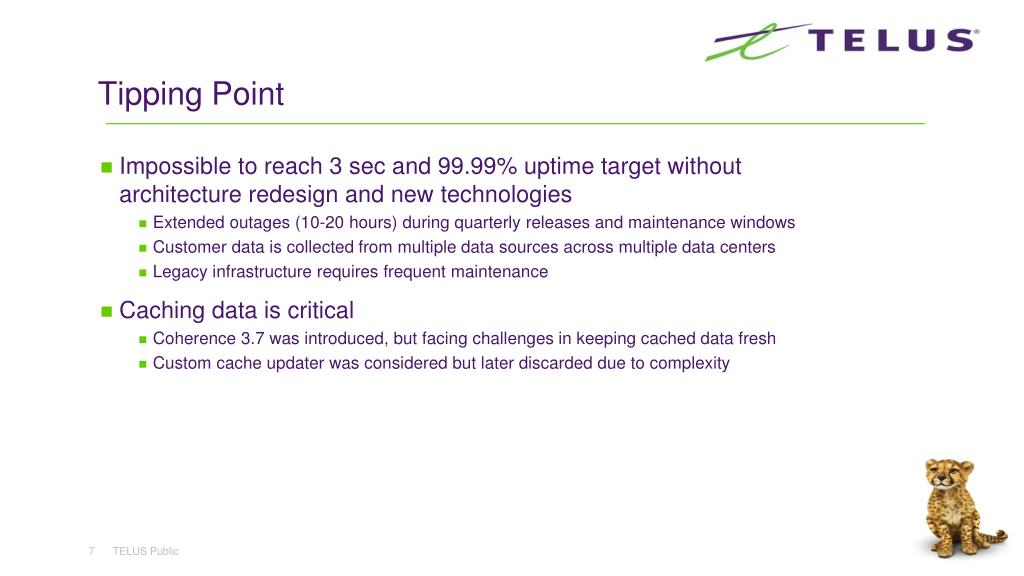 TELUS

Tipping Point

Impossible to reach 3 sec and 99.99% uptime target without architecture redesign and new technologies

Extended outages (10-20 hours) during quarterly releases and maintenance windows

Customer data is collected from multiple data sources across multiple data centers

Legacy infrastructure requires frequent maintenance

Caching data is critical

Coherence 3.7 was introduced, but facing challenges in keeping cached data fresh

Custom cache updater was considered but later discarded due to complexity

7 TELUS Public